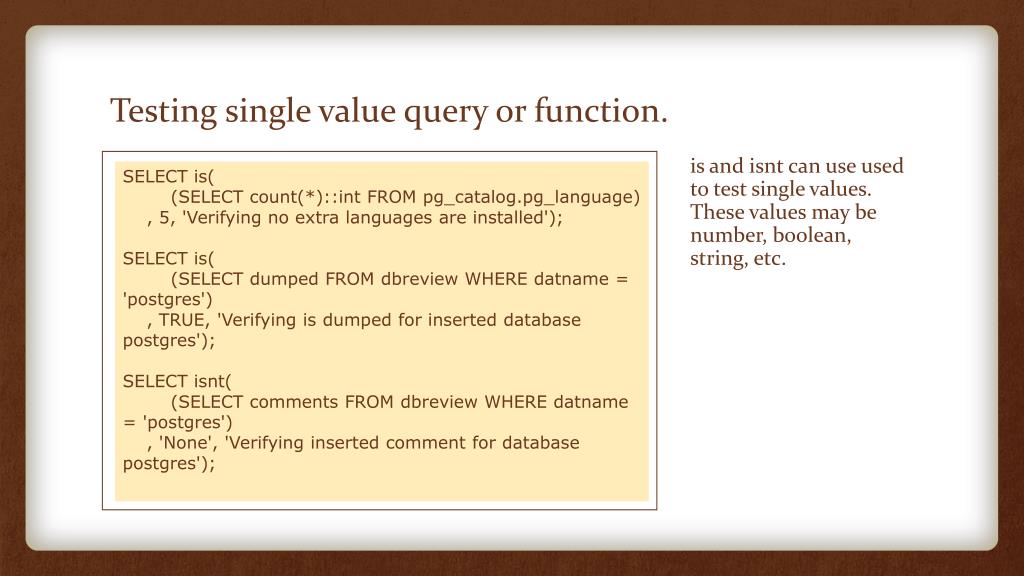 Testing single value query or function.

SELECT is(
(SELECT count(*)::int FROM pg_catalog.pg_language)
, 5, 'Verifying no extra languages are installed');

SELECT is(
(SELECT dumped FROM dbreview WHERE datname = 'postgres')
, TRUE, 'Verifying is dumped for inserted database postgres');

SELECT isnt(
(SELECT comments FROM dbreview WHERE datname = 'postgres')
, 'None', 'Verifying inserted comment for database postgres');

is and isnt can use used to test single values. These values may be number, boolean, string, etc.